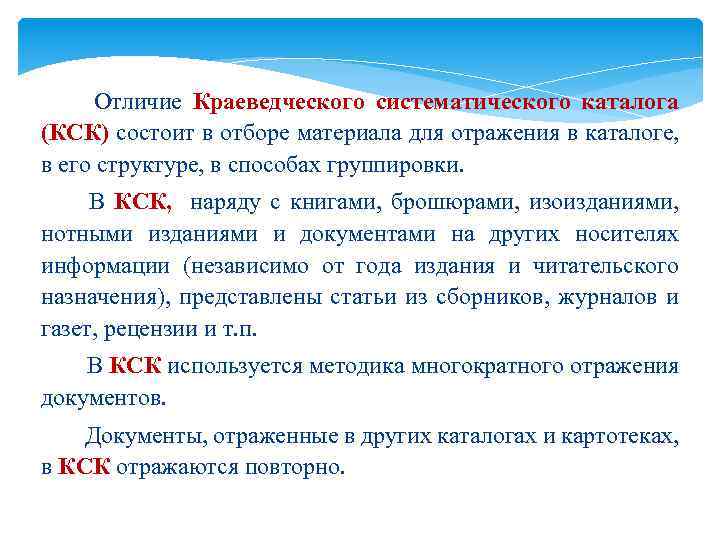 Отличие Краеведческого систематического каталога (КСК) состоит в отборе материала для отражения в каталоге, в его структуре, в способах группировки.

В КСК, наряду с книгами, брошюрами, изоизданиями, нотными изданиями и документами на других носителях информации (независимо от года издания и читательского назначения), представлены статьи из сборников, журналов и газет, рецензии и т.п.

В КСК используется методика многократного отражения документов.

Документы, отраженные в других каталогах и картотеках, в КСК отражаются повторно.